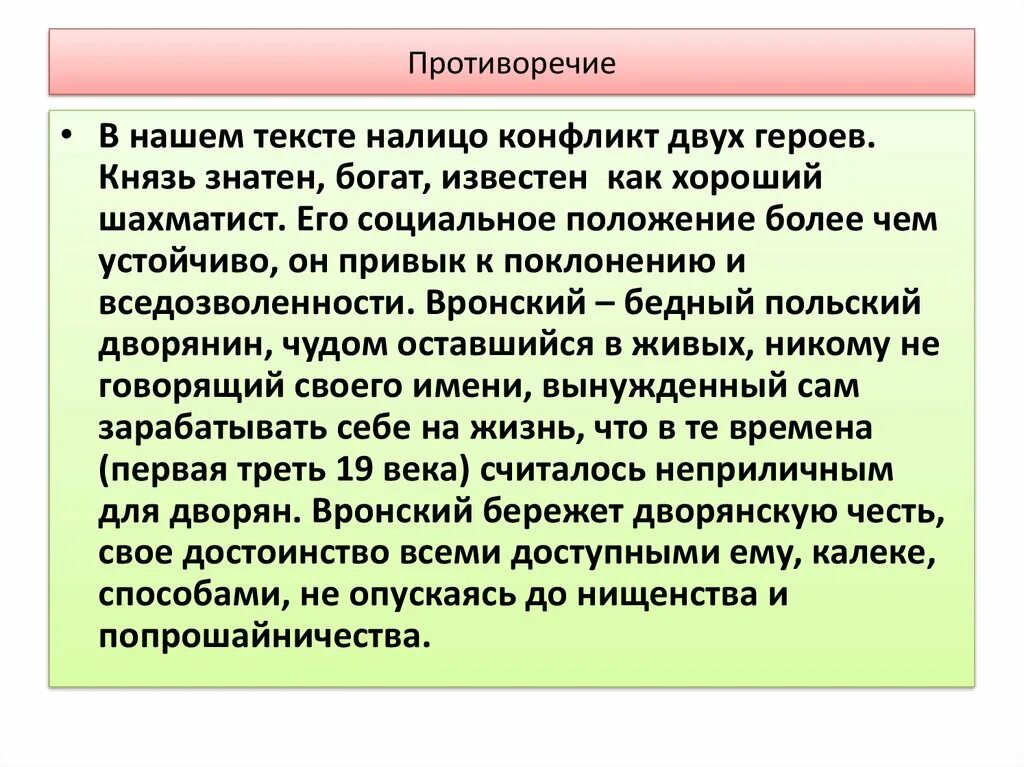 Противоречие

• В нашем тексте налицо конфликт двух героев. Князь знатен, богат, известен как хороший шахматист. Его социальное положение более чем устойчиво, он привык к поклонению и вседозволенности. Вронский – бедный польский дворянин, чудом оставшийся в живых, никому не говорящий своего имени, вынужденный сам зарабатывать себе на жизнь, что в те времена (первая треть 19 века) считалось неприличным для дворян. Вронский бережет дворянскую честь, свое достоинство всеми доступными ему, калеке, способами, не опускаясь до нищенства и попрошайничества.